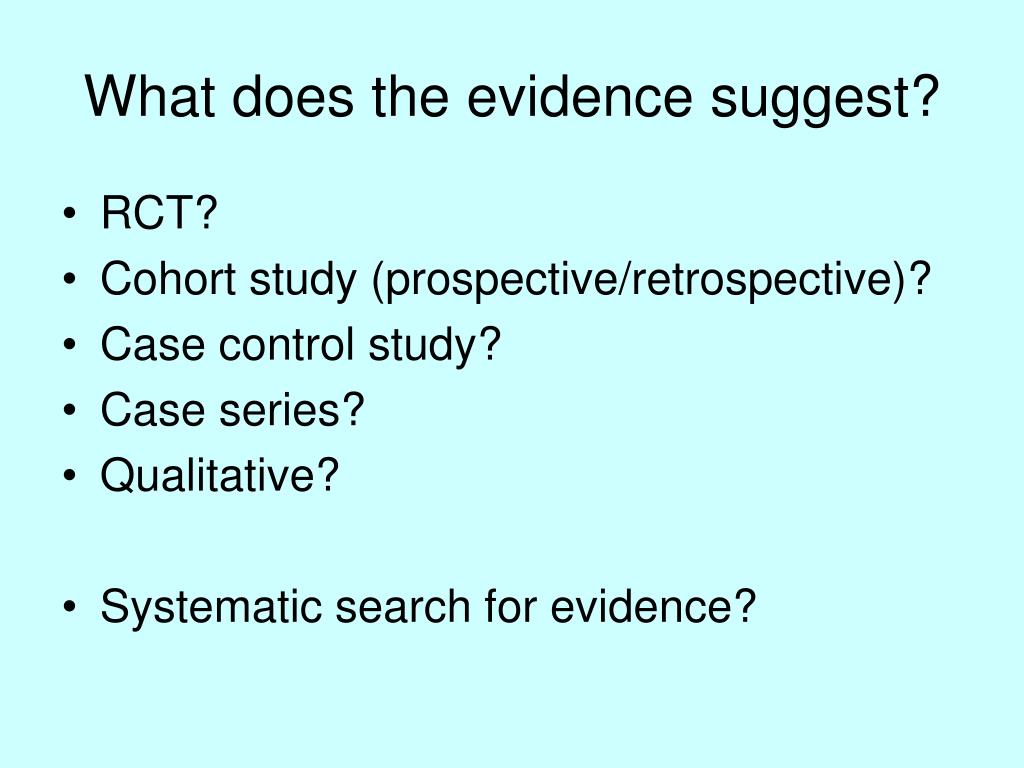 What does the evidence suggest?

• RCT?
• Cohort study (prospective/retrospective)?
• Case control study?
• Case series?
• Qualitative?

• Systematic search for evidence?